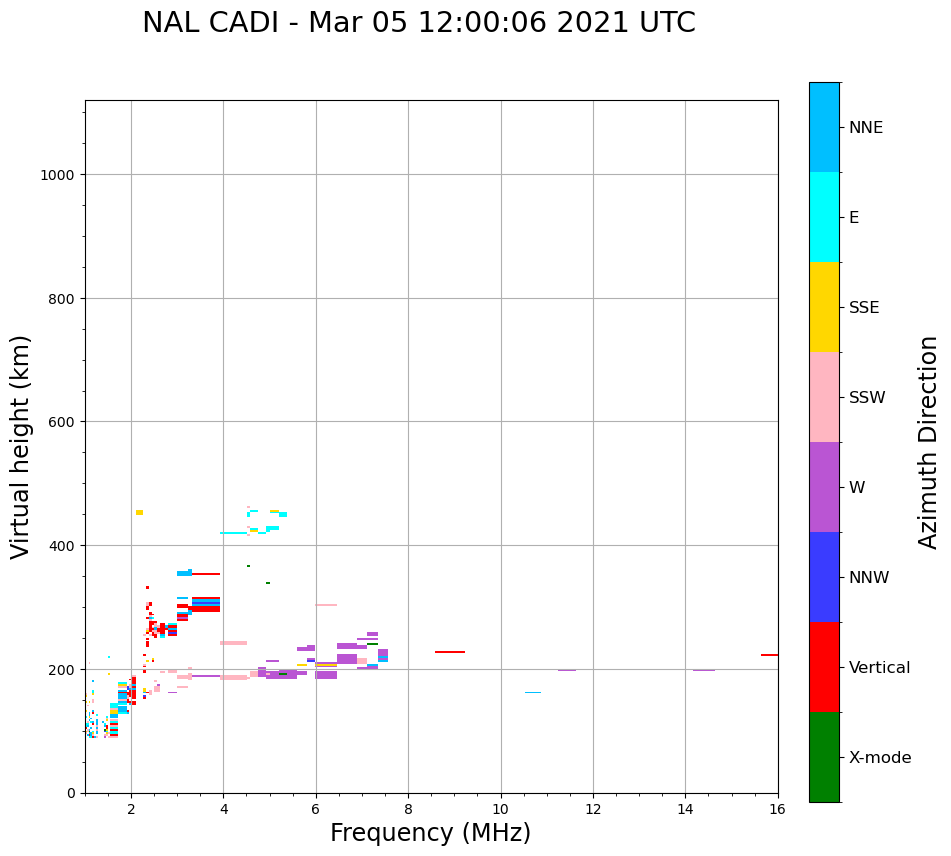 NAL CADI - Mar 05 12:00:06 2021 UTC

Virtual height (km)

1000
800
600
400
200
0

2
4
6
8
10
12
14
16

Frequency (MHz)

NNE
E
SSE
SSW
W
NNW
Vertical
X-mode

Azimuth Direction